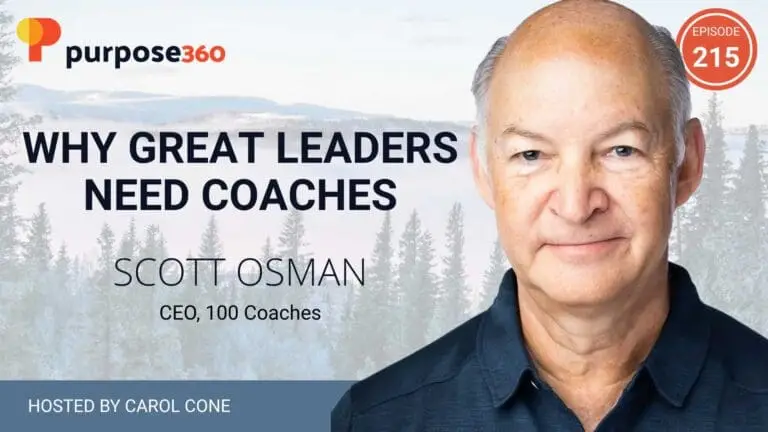 purpose360

EPISODE 215

WHY GREAT LEADERS NEED COACHES

SCOTT OSMAN

CEO, 100 Coaches

HOSTED BY CAROL CONE